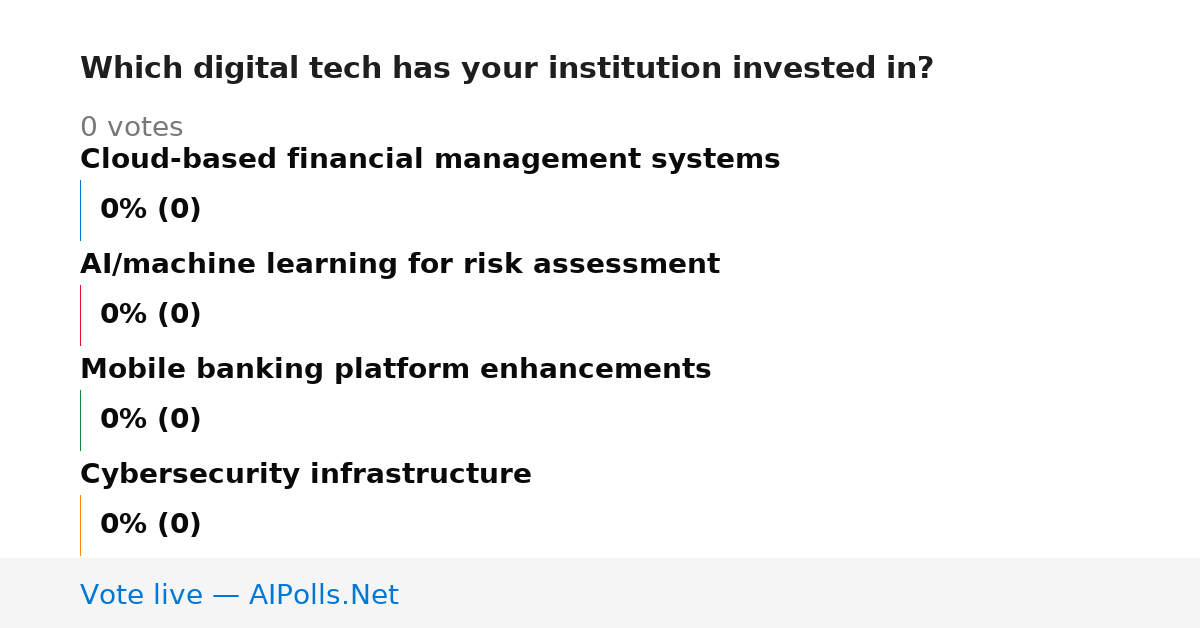 Which digital tech has your institution invested in?

0 votes

Cloud-based financial management systems

0% (0)

AI/machine learning for risk assessment

0% (0)

Mobile banking platform enhancements

0% (0)

Cybersecurity infrastructure

0% (0)

Vote live — AIPolls.Net